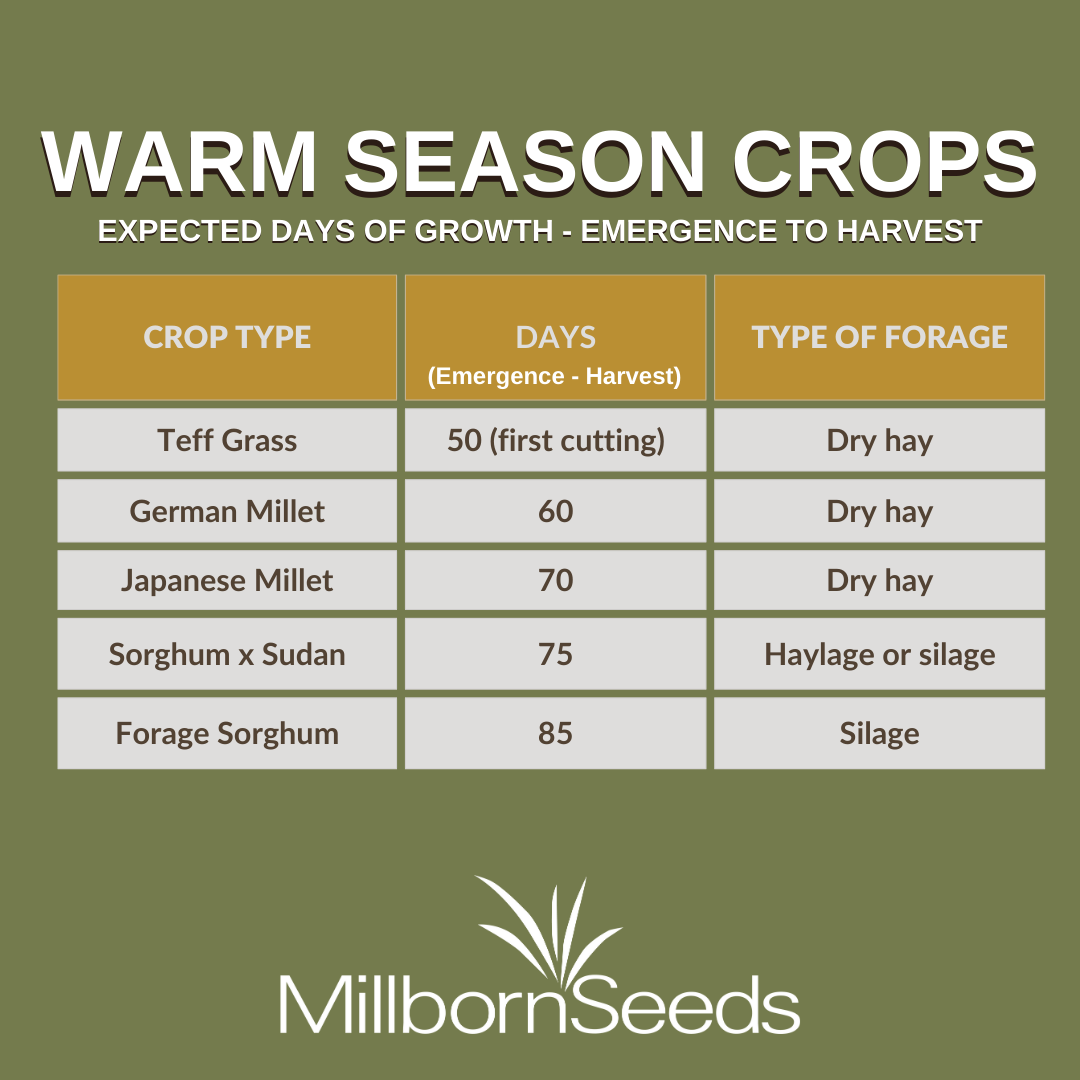 WARM SEASON CROPS

EXPECTED DAYS OF GROWTH - EMERGENCE TO HARVEST

| CROP TYPE | DAYS (Emergence - Harvest) | TYPE OF FORAGE |
|---|---|---|
| Teff Grass | 50 (first cutting) | Dry hay |
| German Millet | 60 | Dry hay |
| Japanese Millet | 70 | Dry hay |
| Sorghum x Sudan | 75 | Haylage or silage |
| Forage Sorghum | 85 | Silage |

MillbornSeeds